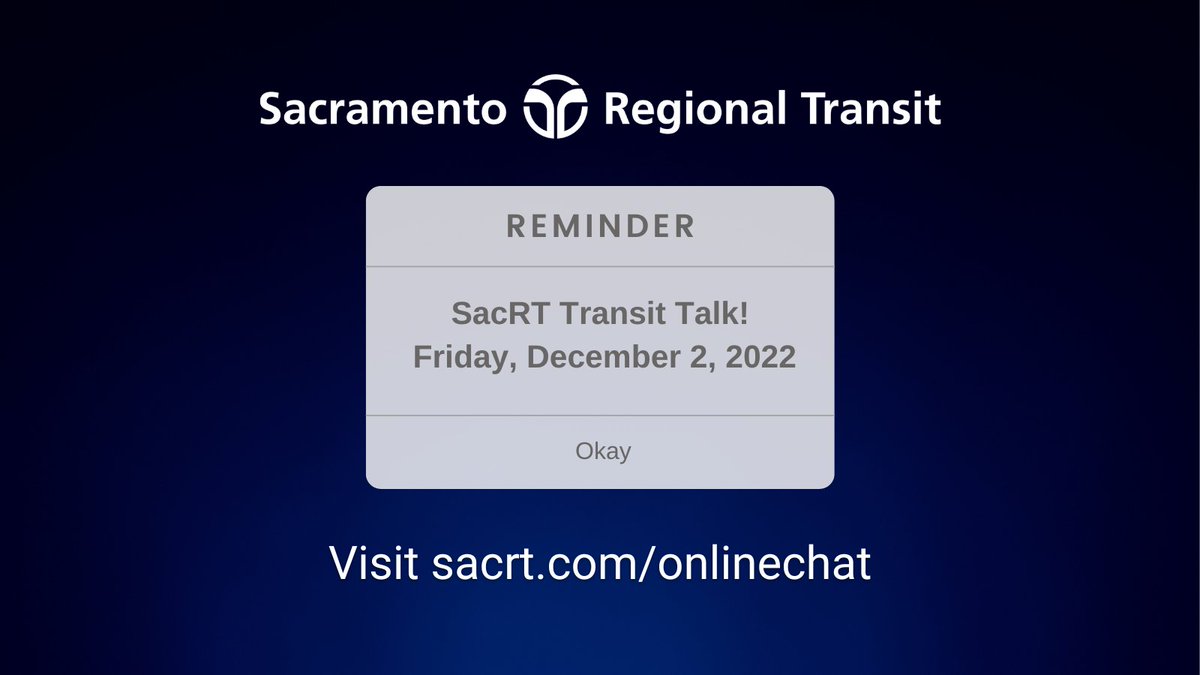 Sacramento Regional Transit

REMINDER

SacRT Transit Talk!
Friday, December 2, 2022

Okay

Visit sacrt.com/onlinechat